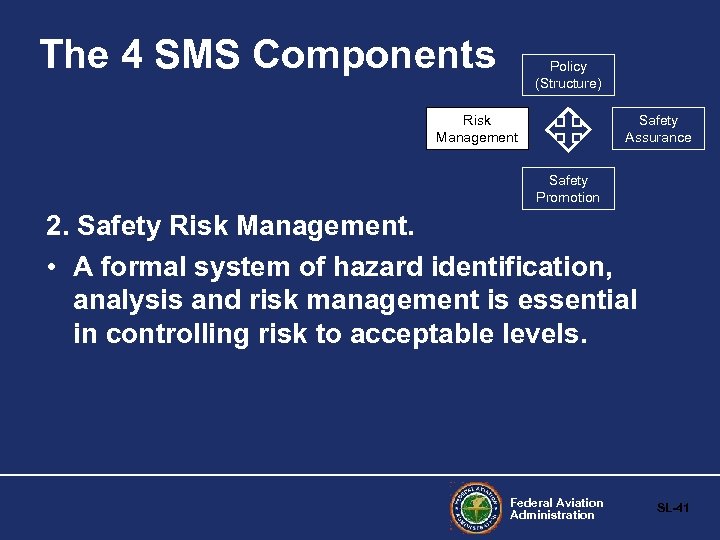 The 4 SMS Components

Policy (Structure)

Risk Management

Safety Assurance

Safety Promotion

2. Safety Risk Management.

• A formal system of hazard identification, analysis and risk management is essential in controlling risk to acceptable levels.

FEDERAL AVIATION ADMINISTRATION

Federal Aviation Administration

SL-41